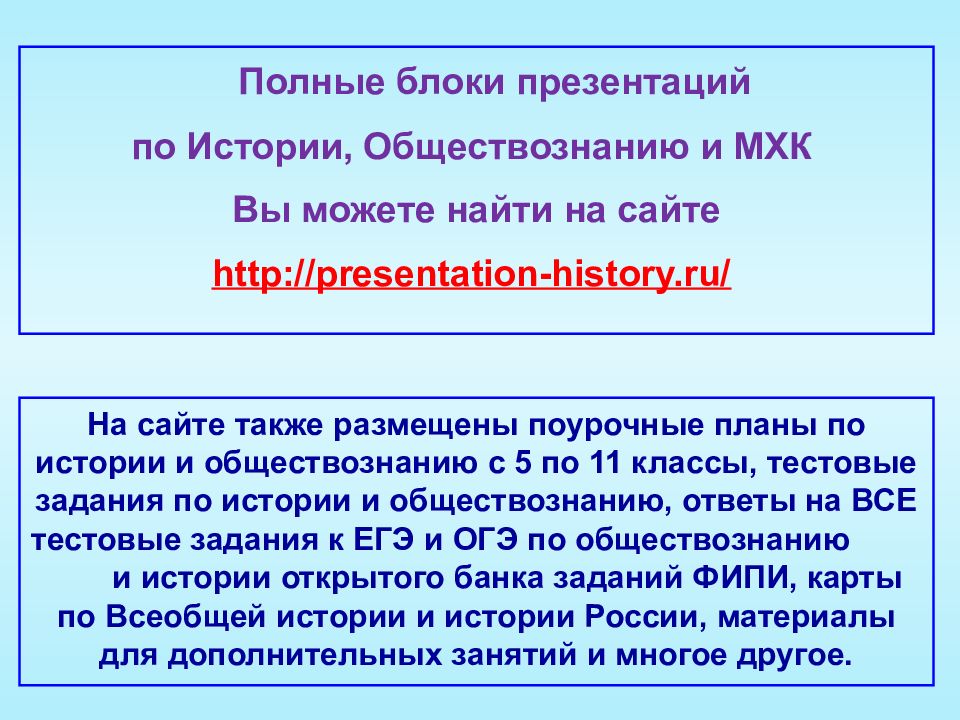 Полные блоки презентаций
по Истории, Обществознанию и МХК
Вы можете найти на сайте
http://presentation-history.ru/

На сайте также размещены поурочные планы по истории и обществознанию с 5 по 11 классы, тестовые задания по истории и обществознанию, ответы на ВСЕ тестовые задания к ЕГЭ и ОГЭ по обществознанию и истории открытого банка заданий ФИПИ, карты по Всеобщей истории и истории России, материалы для дополнительных занятий и многое другое.